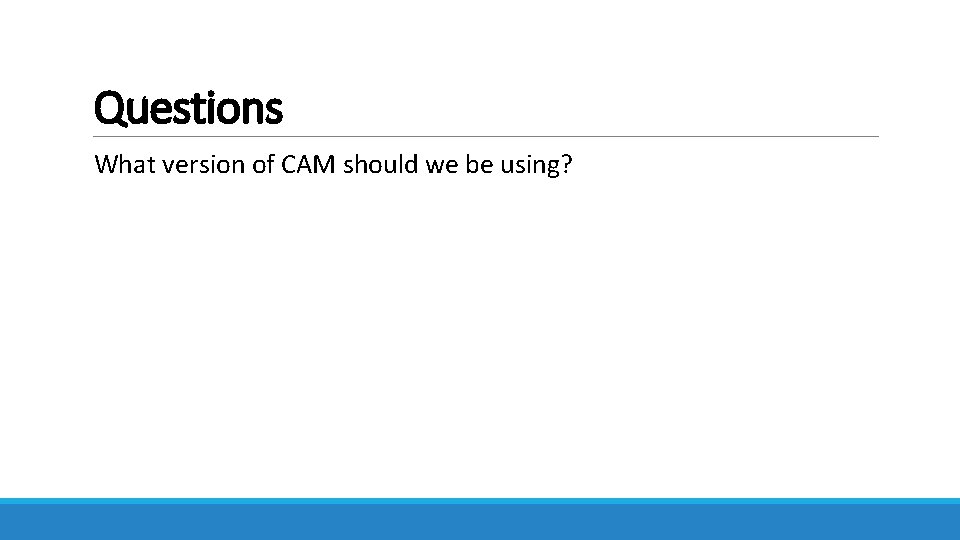 Questions

What version of CAM should we be using?